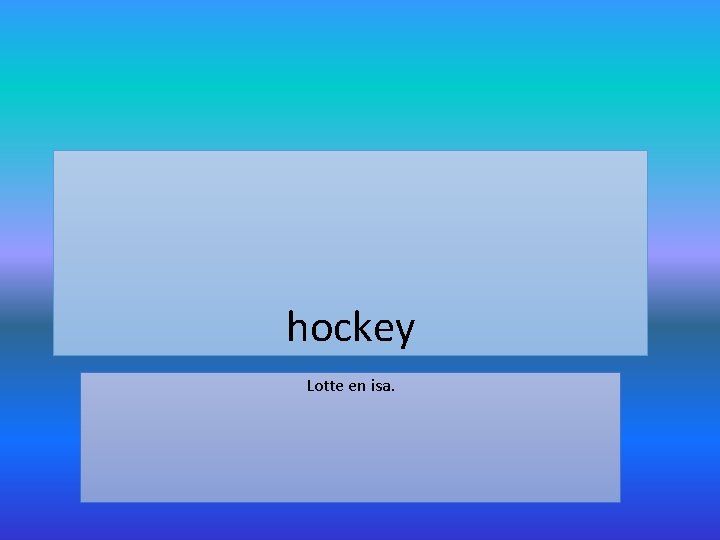 hockey

Lotte en isa.